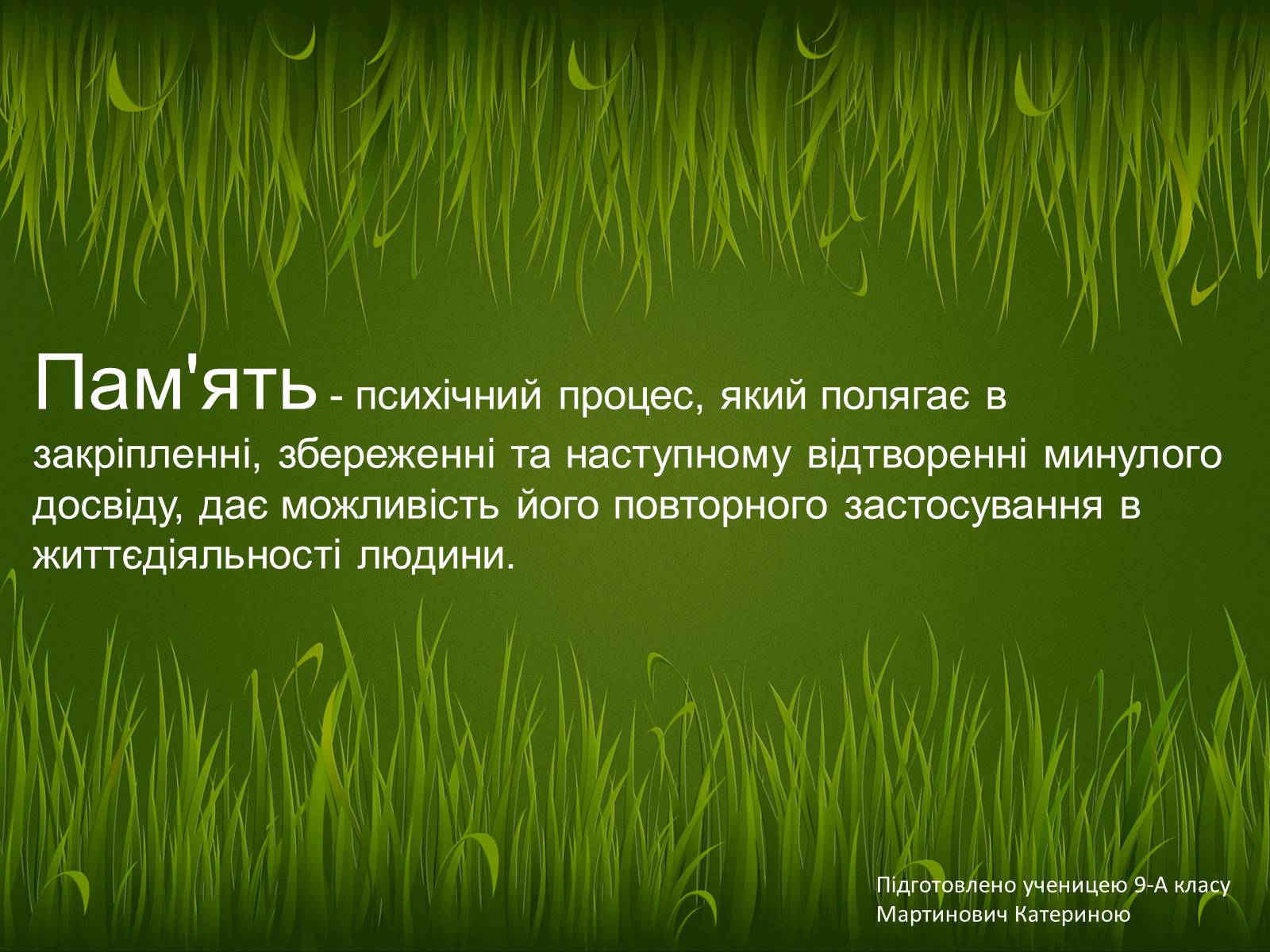 Пам'ять - психічний процес, який полягає в закріпленні, збереженні та наступному відтворенні минулого досвіду, дає можливість його повторного застосування в життєдіяльності людини.

Підготовлено ученицею 9-А класу
Мартинович Катериною